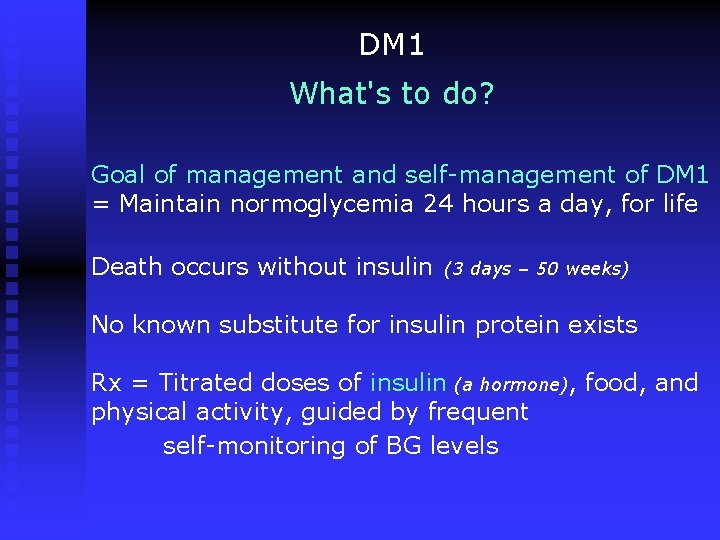 DM1

What's to do?

Goal of management and self-management of DM1 = Maintain normoglycemia 24 hours a day, for life

Death occurs without insulin (3 days – 50 weeks)

No known substitute for insulin protein exists

Rx = Titrated doses of insulin (a hormone), food, and physical activity, guided by frequent self-monitoring of BG levels